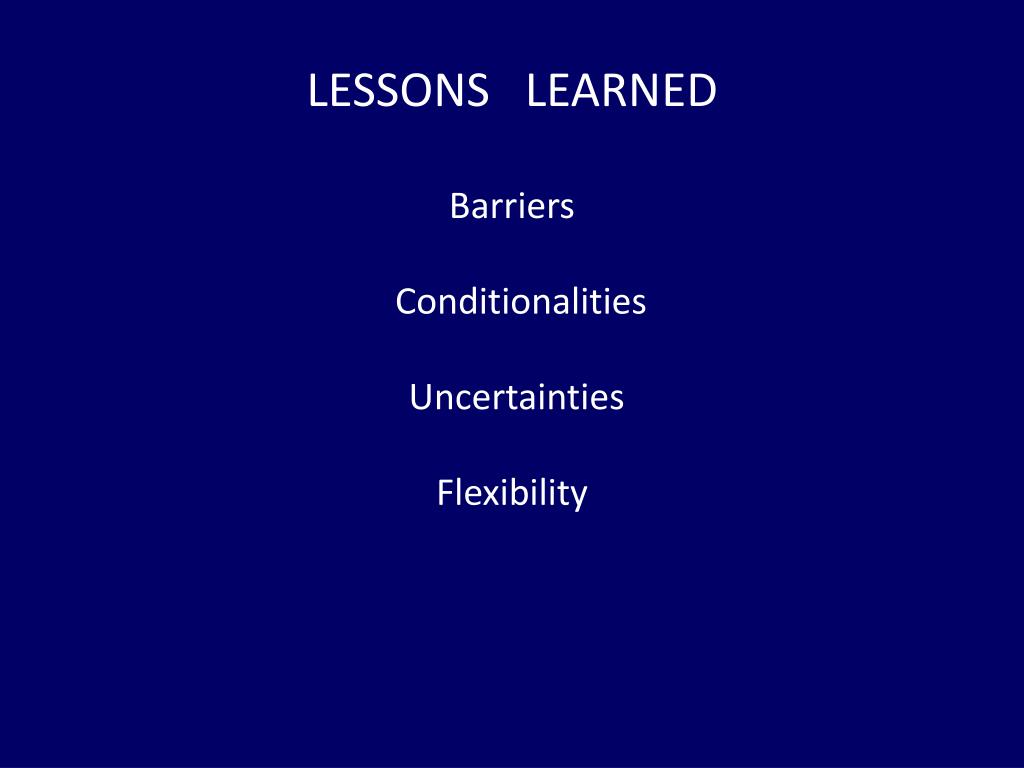 LESSONS LEARNED

Barriers

Conditionalities

Uncertainties

Flexibility